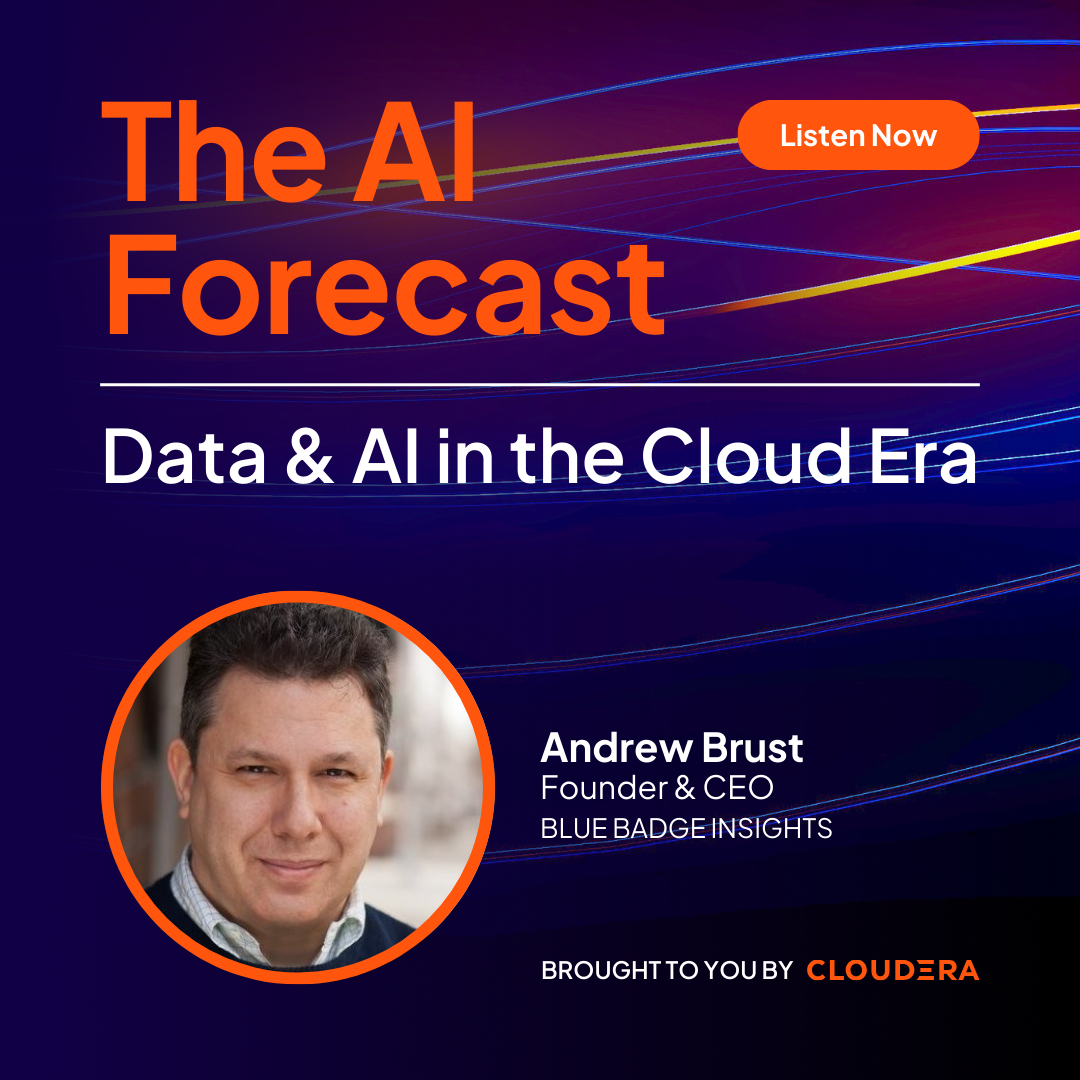 The AI Forecast

Listen Now

Data & AI in the Cloud Era

Andrew Brust
Founder & CEO
BLUE BADGE INSIGHTS

BROUGHT TO YOU BY CLOUDERA